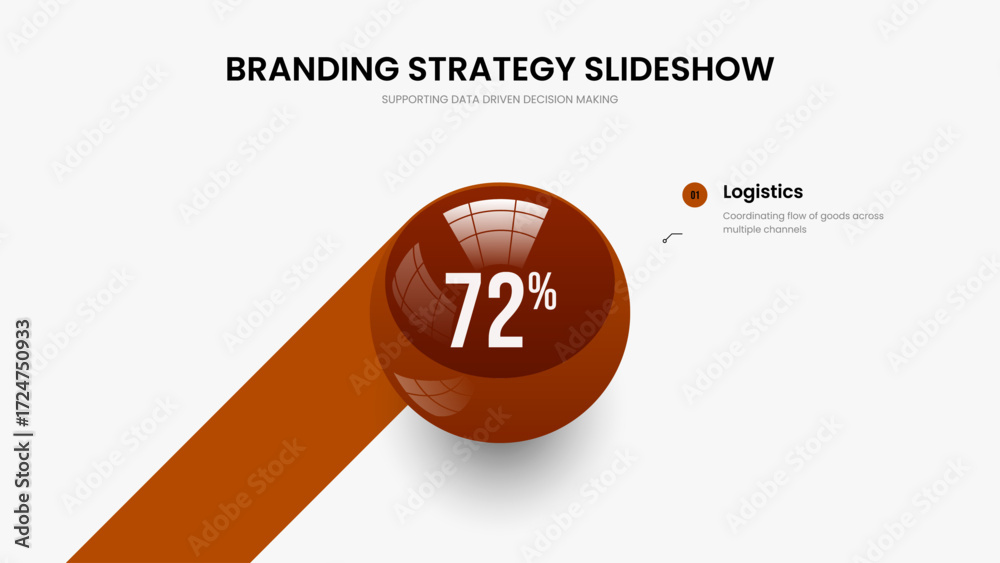 BRANDING STRATEGY SLIDESHOW

SUPPORTING DATA DRIVEN DECISION MAKING

01 Logistics

Coordinating flow of goods across multiple channels

72%

Adobe Stock | #1724750933